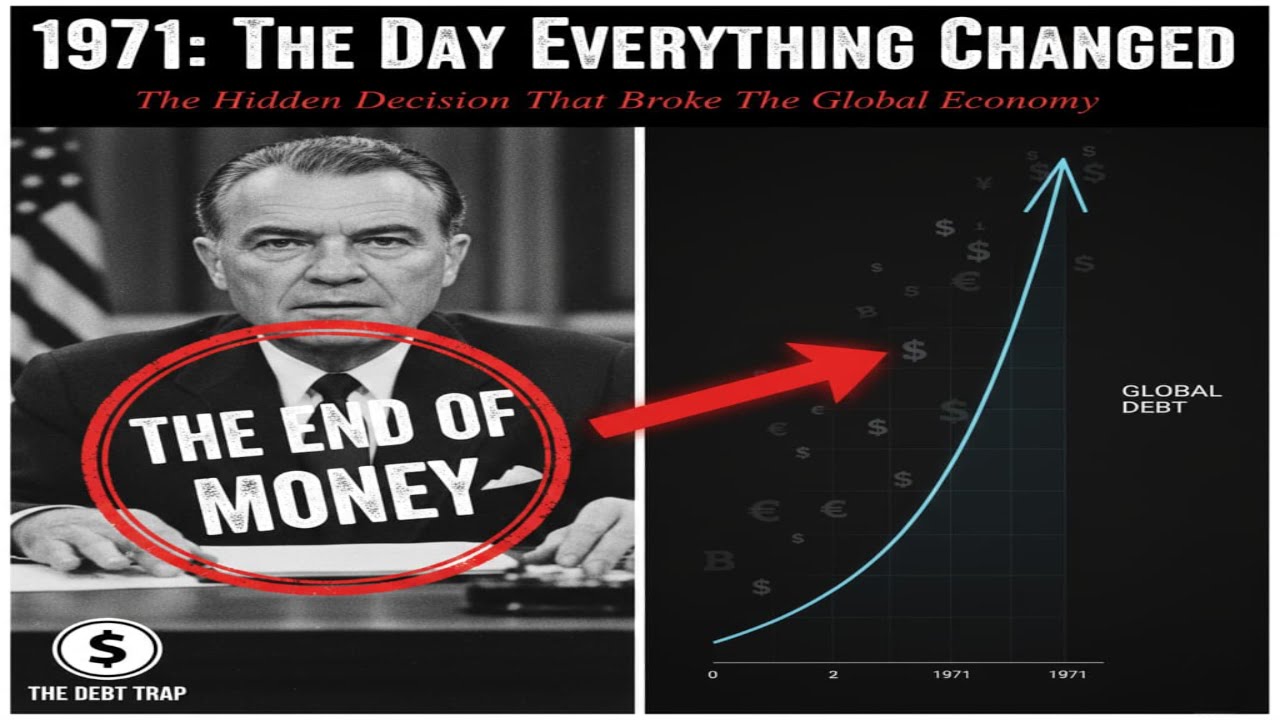 1971: THE DAY EVERYTHING CHANGED

The Hidden Decision That Broke The Global Economy

THE END OF MONEY

$

THE DEBT TRAP

GLOBAL DEBT

0

2

1971

1971